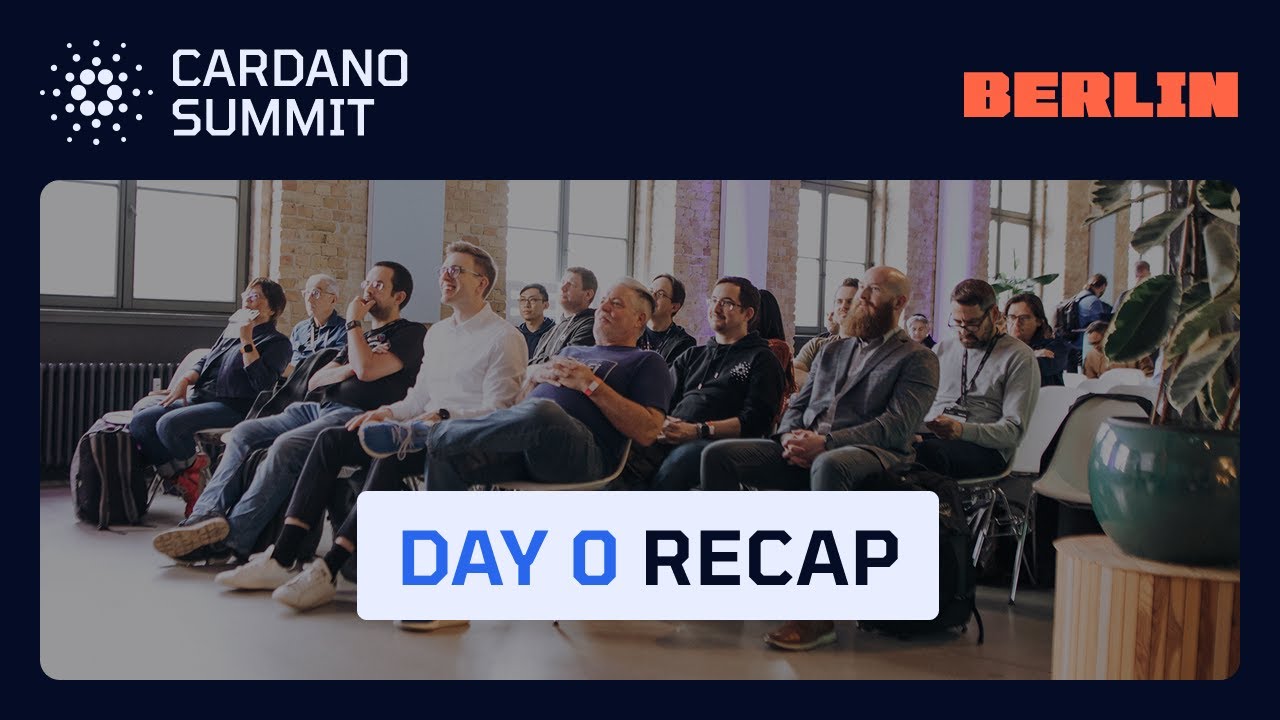 CARDANO SUMMIT

BERLIN

DAY 0 RECAP